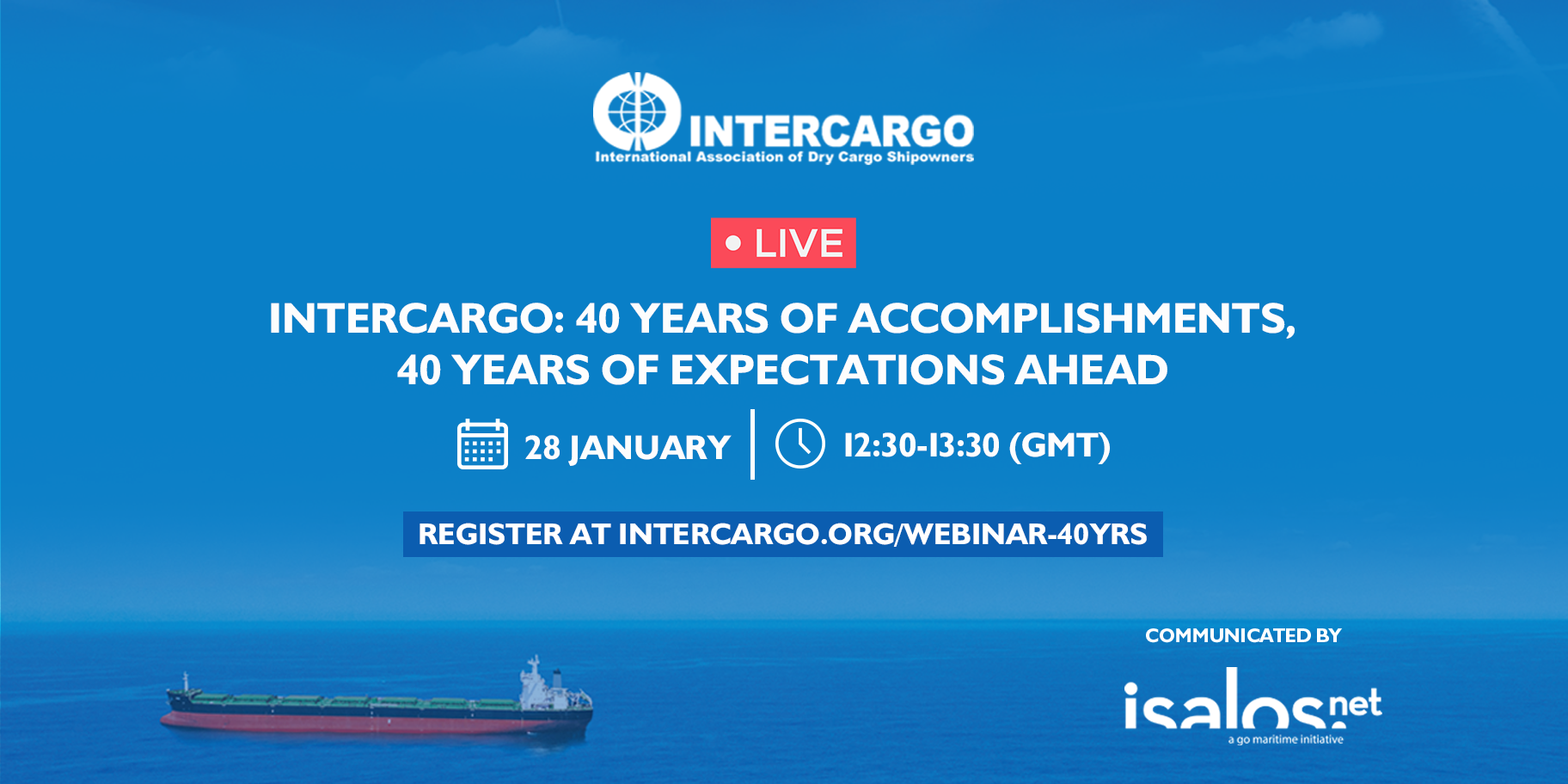 INTERCARGO
International Association of Dry Cargo Shipowners

LIVE

INTERCARGO: 40 YEARS OF ACCOMPLISHMENTS, 40 YEARS OF EXPECTATIONS AHEAD

28 JANUARY

12:30-13:30 (GMT)

REGISTER AT INTERCARGO.ORG/WEBINAR-40YRS

COMMUNICATED BY

isalos.net
a go maritime initiative